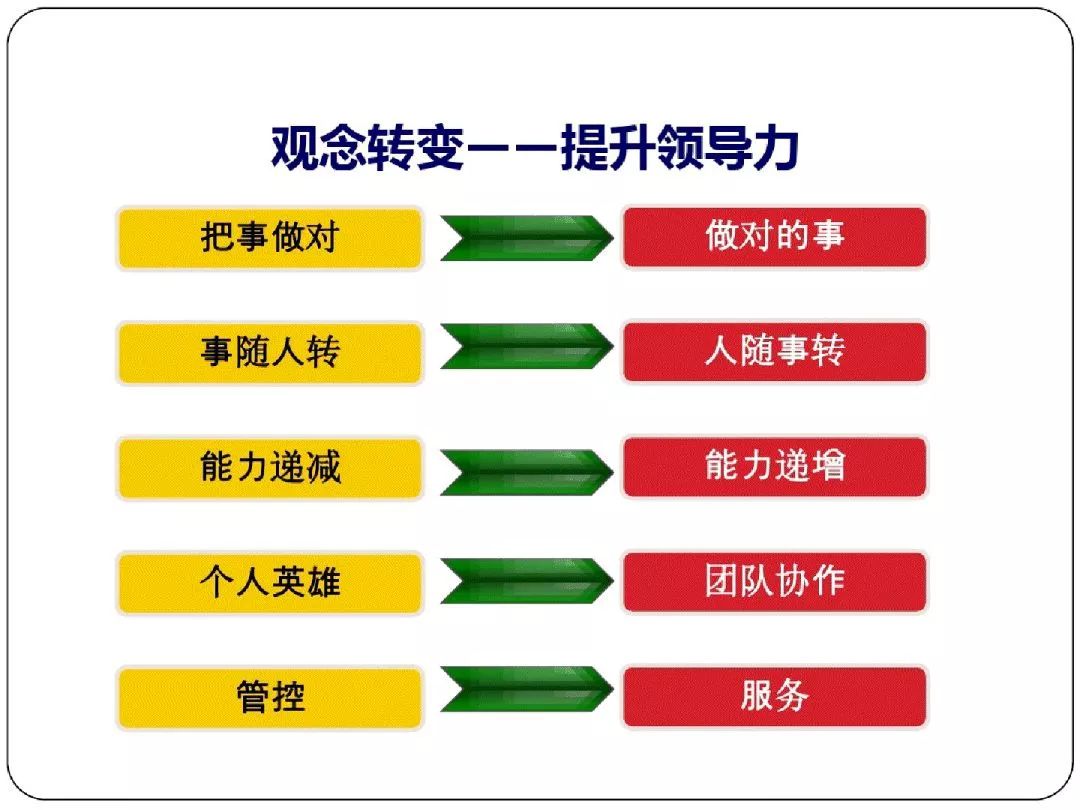 观念转变——提升领导力

把事做对

做对的事

事随人转

人随事转

能力递减

能力递增

个人英雄

团队协作

管控

服务